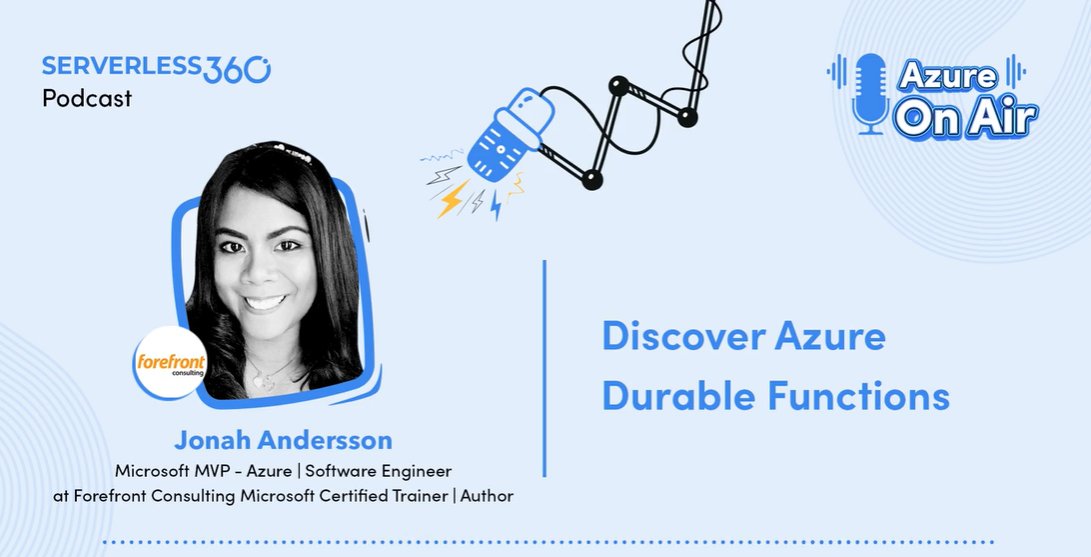 SERVERLESS360
Podcast

Azure On Air

forefront consulting

Jonah Andersson
Microsoft MVP - Azure | Software Engineer at Forefront Consulting Microsoft Certified Trainer | Author

Discover Azure Durable Functions